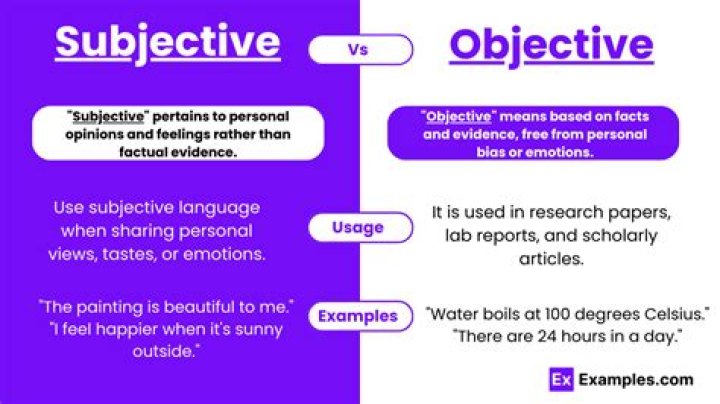 Subjective

Vs

Objective

"Subjective" pertains to personal opinions and feelings rather than factual evidence.

"Objective" means based on facts and evidence, free from personal bias or emotions.

Use subjective language when sharing personal views, tastes, or emotions.

Usage

It is used in research papers, lab reports, and scholarly articles.

"The painting is beautiful to me." "I feel happier when it's sunny outside."

Examples

"Water boils at 100 degrees Celsius." "There are 24 hours in a day."

Ex Examples.com